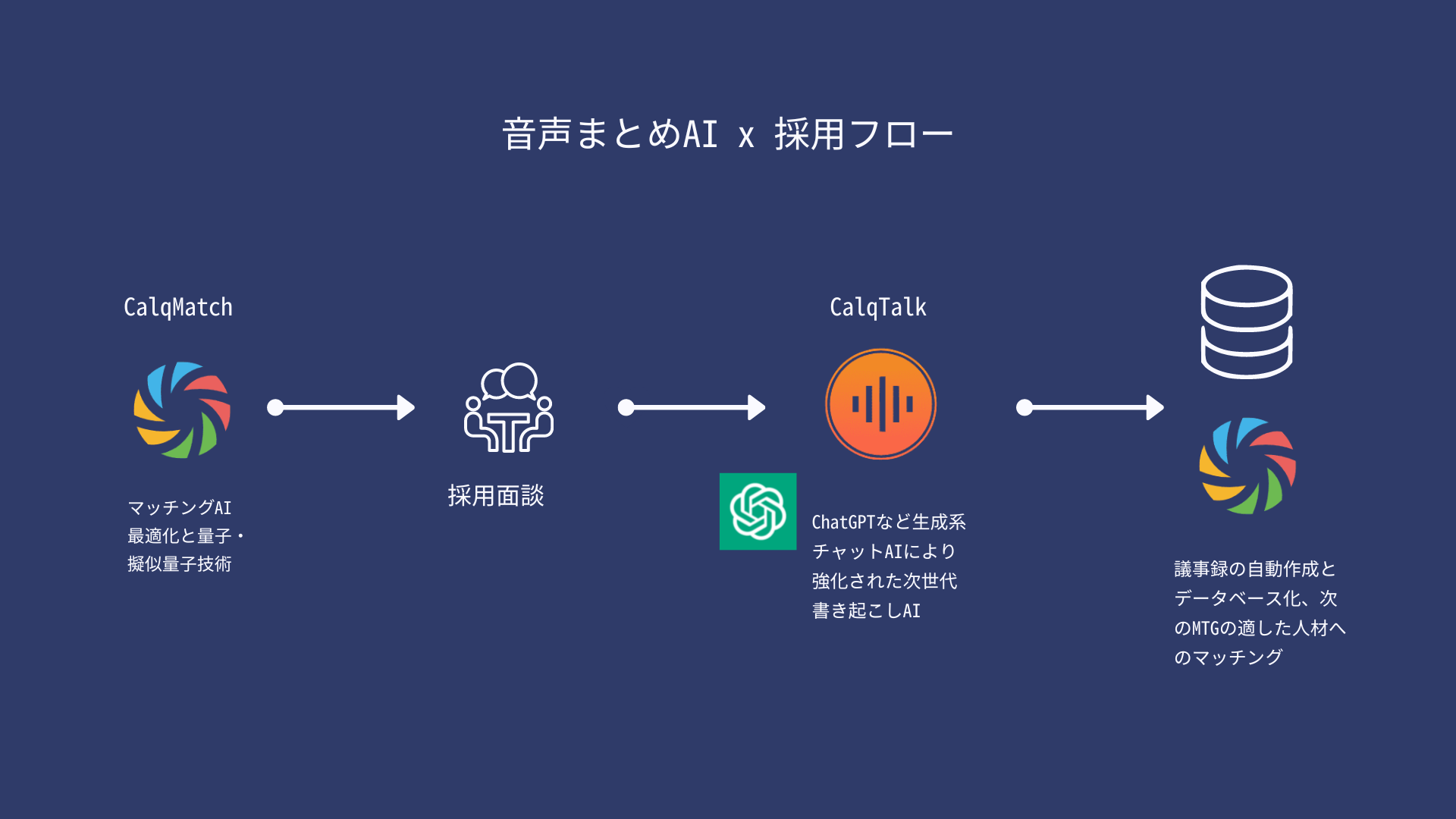 音声まとめAI x 採用フロー

CalqMatch

マッチングAI
最適化と量子・
擬似量子技術

採用面談

CalqTalk

ChatGPTなど生成系
チャットAIにより
強化された次世代
書き起こしAI

議事録の自動作成と
データベース化、次
のMTGの適した人材へ
のマッチング